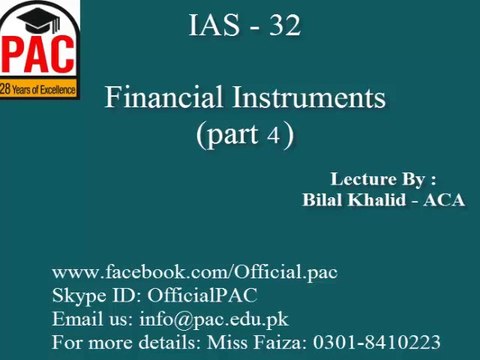 PAC
28 Years of Excellence

IAS - 32

Financial Instruments
(part 4)

Lecture By :
Bilal Khalid - ACA

www.facebook.com/Official.pac
Skype ID: OfficialPAC
Email us: info@pac.edu.pk
For more details: Miss Faiza: 0301-8410223